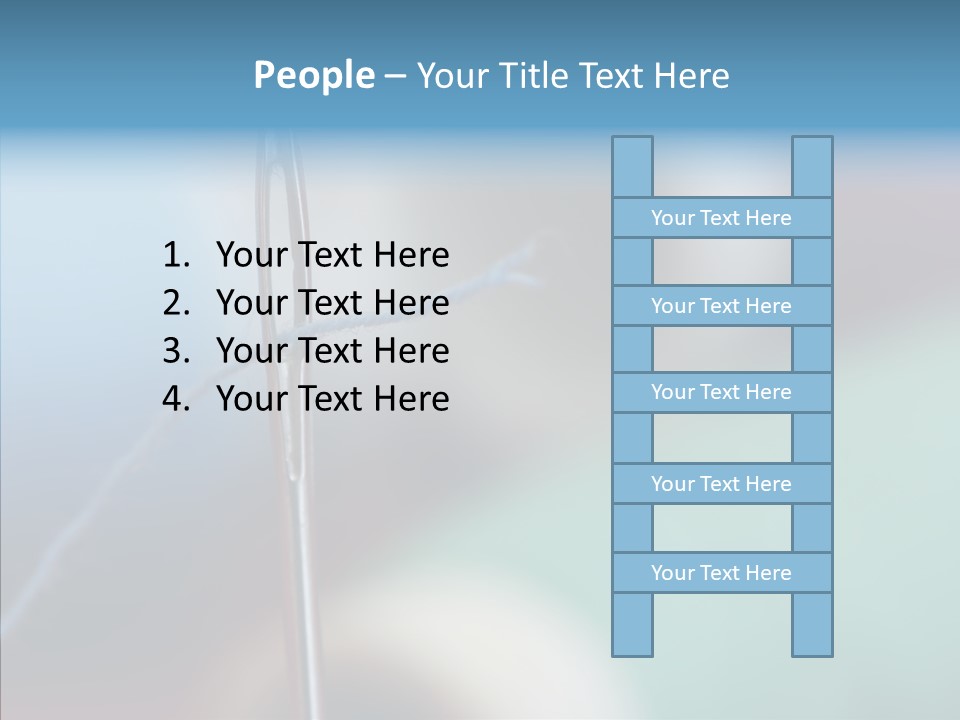 People – Your Title Text Here

1. Your Text Here
2. Your Text Here
3. Your Text Here
4. Your Text Here

Your Text Here

Your Text Here

Your Text Here

Your Text Here

Your Text Here